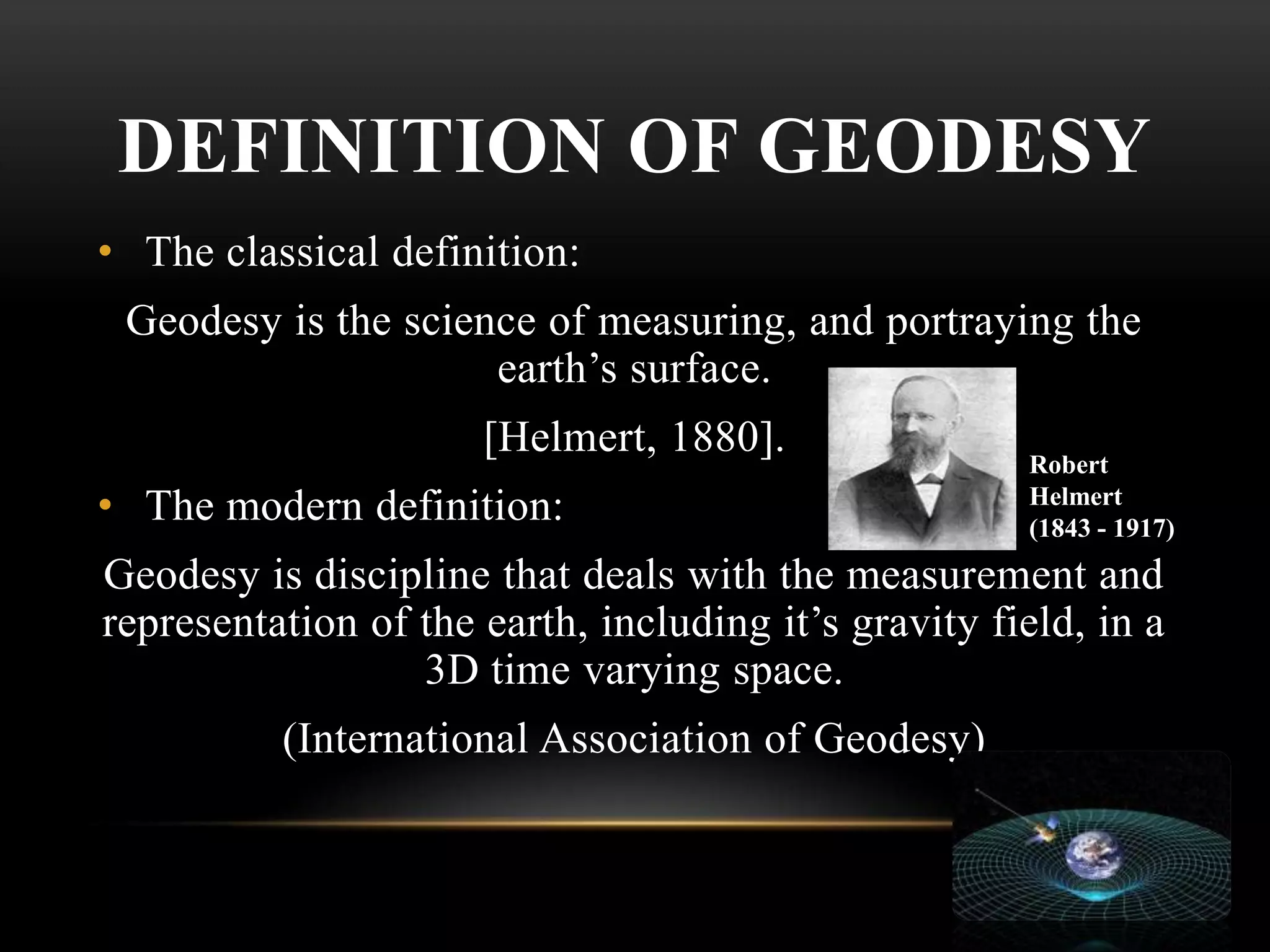 DEFINITION OF GEODESY

• The classical definition:

Geodesy is the science of measuring, and portraying the earth’s surface.

[Helmert, 1880].

Robert Helmert (1843 - 1917)

• The modern definition:

Geodesy is discipline that deals with the measurement and representation of the earth, including it’s gravity field, in a 3D time varying space.

(International Association of Geodesy)